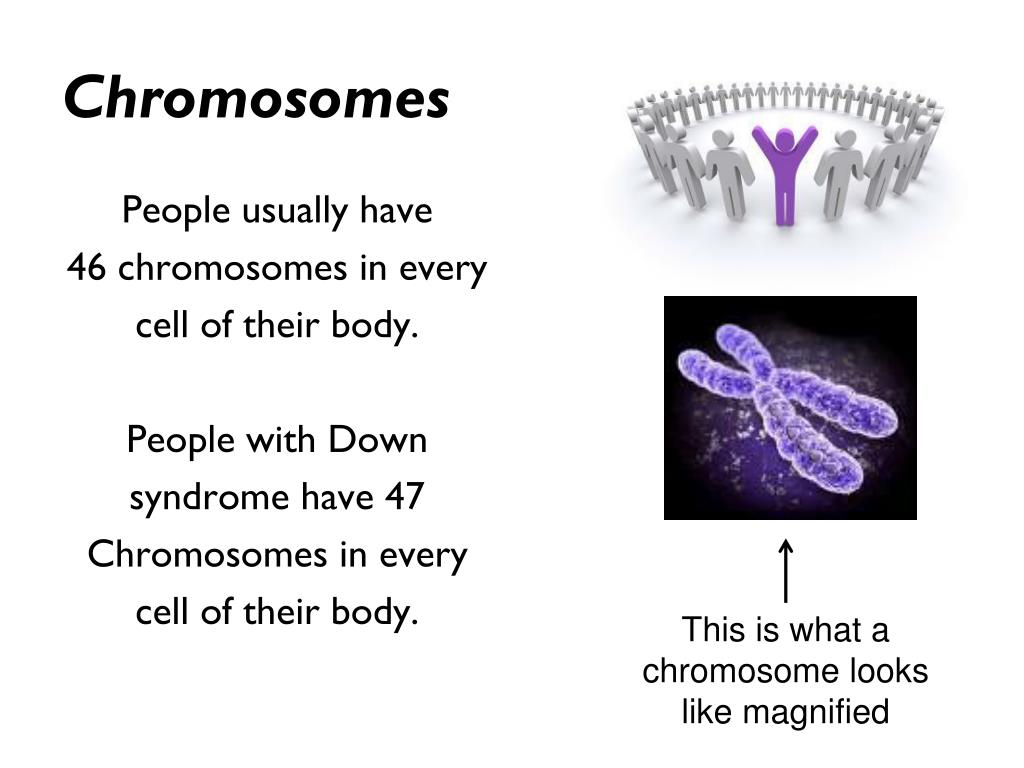 Chromosomes

People usually have 46 chromosomes in every cell of their body.

People with Down syndrome have 47 Chromosomes in every cell of their body.

This is what a chromosome looks like magnified